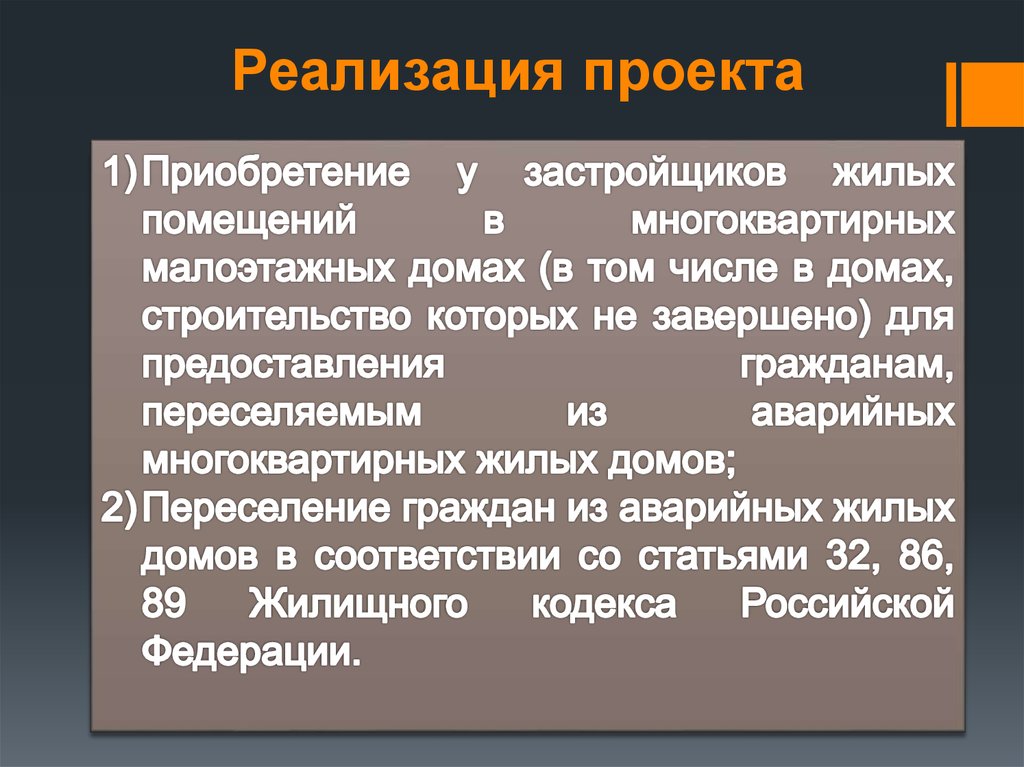 Реализация проекта

1) Приобретение у застройщиков жилых помещений в многоквартирных малоэтажных домах (в том числе в домах, строительство которых не завершено) для предоставления гражданам, переселяемым из аварийных многоквартирных жилых домов;
2) Переселение граждан из аварийных жилых домов в соответствии со статьями 32, 86, 89 Жилищного кодекса Российской Федерации.